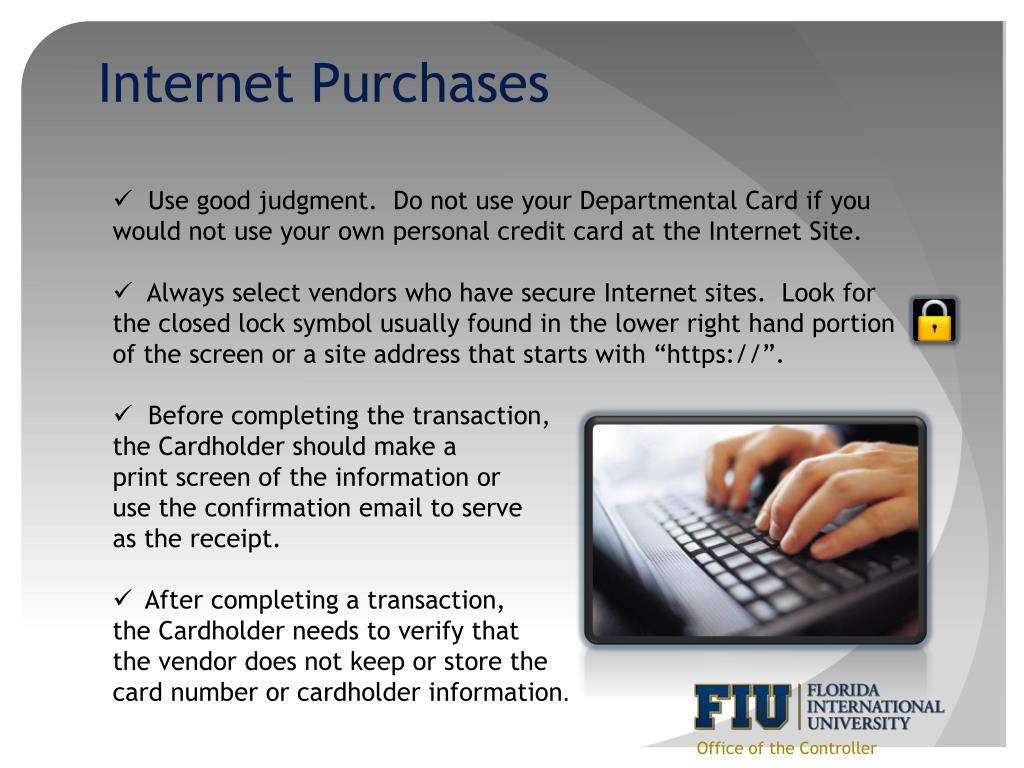 Internet Purchases

✓ Use good judgment. Do not use your Departmental Card if you would not use your own personal credit card at the Internet Site.

✓ Always select vendors who have secure Internet sites. Look for the closed lock symbol usually found in the lower right hand portion of the screen or a site address that starts with “https://”.

✓ Before completing the transaction, the Cardholder should make a print screen of the information or use the confirmation email to serve as the receipt.

✓ After completing a transaction, the Cardholder needs to verify that the vendor does not keep or store the card number or cardholder information.

FIU FLORIDA INTERNATIONAL UNIVERSITY
Office of the Controller